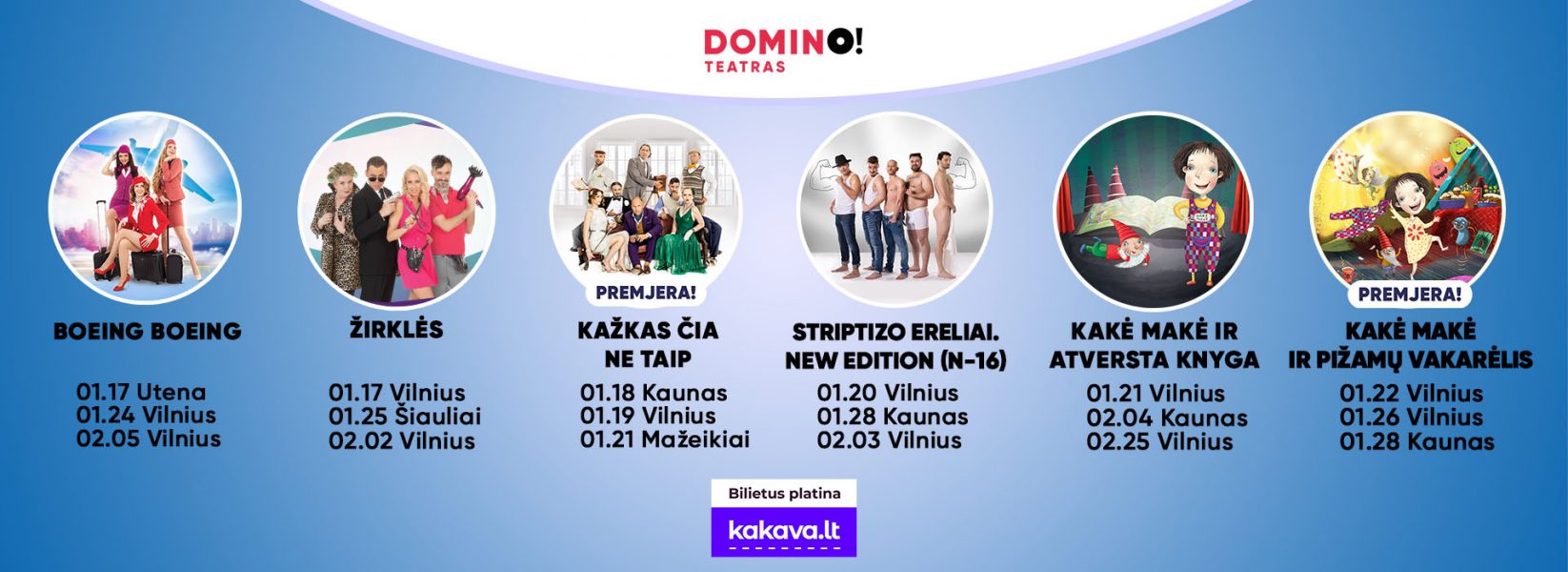 DOMINO!
TEATRAS

BOEING BOEING

01.17 Utena
01.24 Vilnius
02.05 Vilnius

ŽIRKLĖS

01.17 Vilnius
01.25 Šiauliai
02.02 Vilnius

PREMJERA!

KAŽKAS ČIA NE TAIP

01.18 Kaunas
01.19 Vilnius
01.21 Mažeikiai

STRIPTIZO ERELIAI. NEW EDITION (N-16)

01.20 Vilnius
01.28 Kaunas
02.03 Vilnius

KAKĖ MAKĖ IR ATVERSTA KNYGA

01.21 Vilnius
02.04 Kaunas
02.25 Vilnius

PREMJERA!

KAKĖ MAKĖ IR PIŽAMŲ VAKARĖLIS

01.22 Vilnius
01.26 Vilnius
01.28 Kaunas

Bilietus platina
kakava.lt